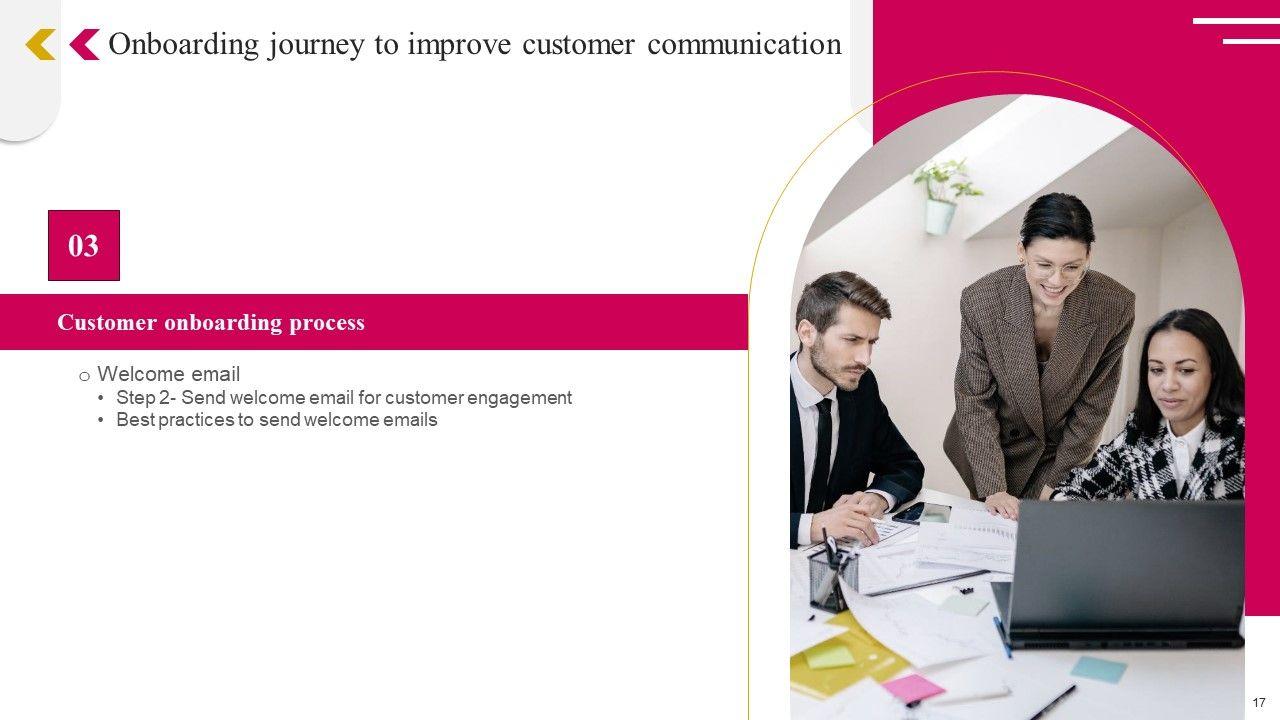 Onboarding journey to improve customer communication

03

Customer onboarding process

o Welcome email
• Step 2- Send welcome email for customer engagement
• Best practices to send welcome emails

17